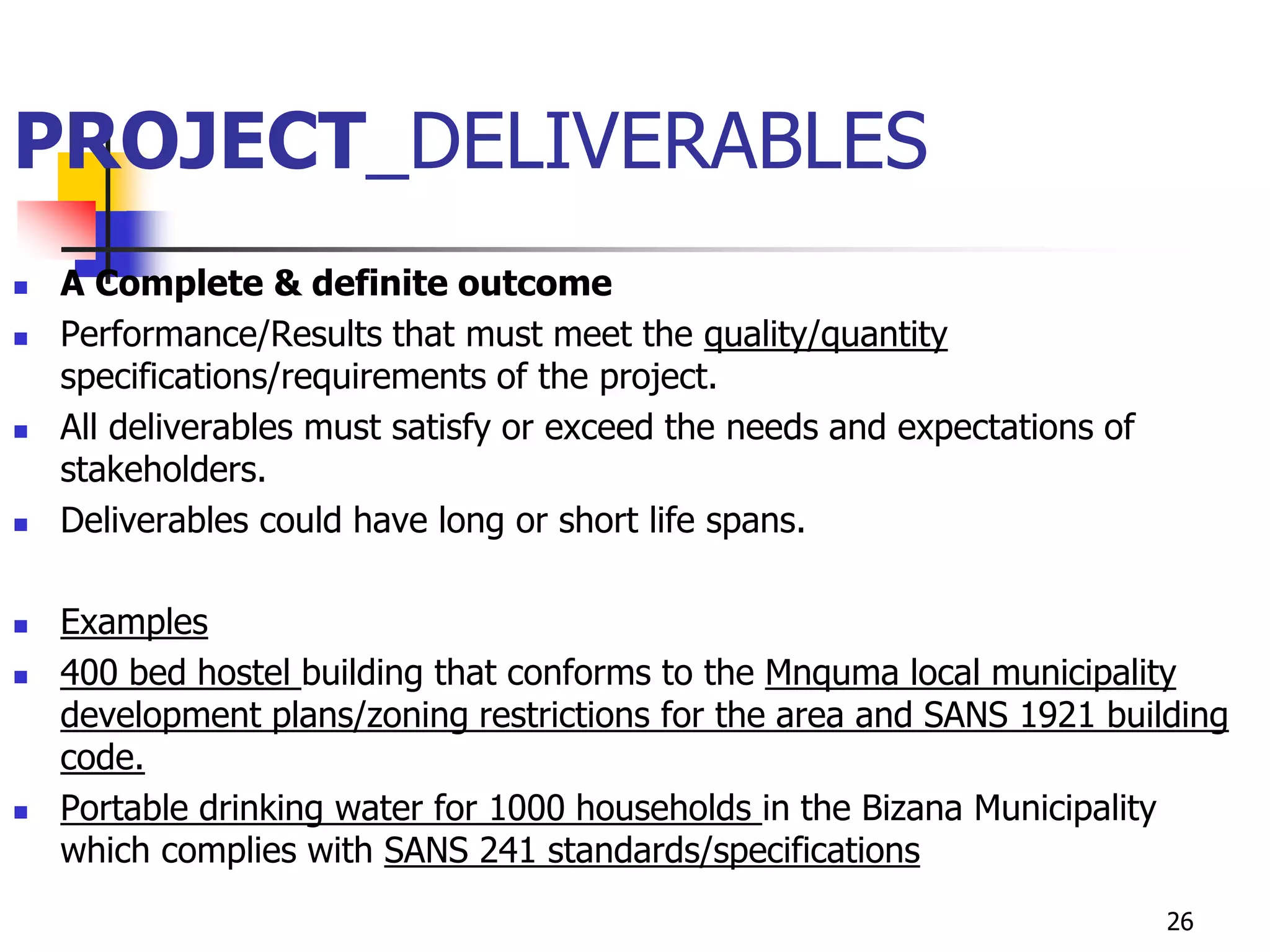 PROJECT_DELIVERABLES

- A Complete & definite outcome
- Performance/Results that must meet the quality/quantity specifications/requirements of the project.
- All deliverables must satisfy or exceed the needs and expectations of stakeholders.
- Deliverables could have long or short life spans.

- Examples
- 400 bed hostel building that conforms to the Mnquma local municipality development plans/zoning restrictions for the area and SANS 1921 building code.
- Portable drinking water for 1000 households in the Bizana Municipality which complies with SANS 241 standards/specifications

26